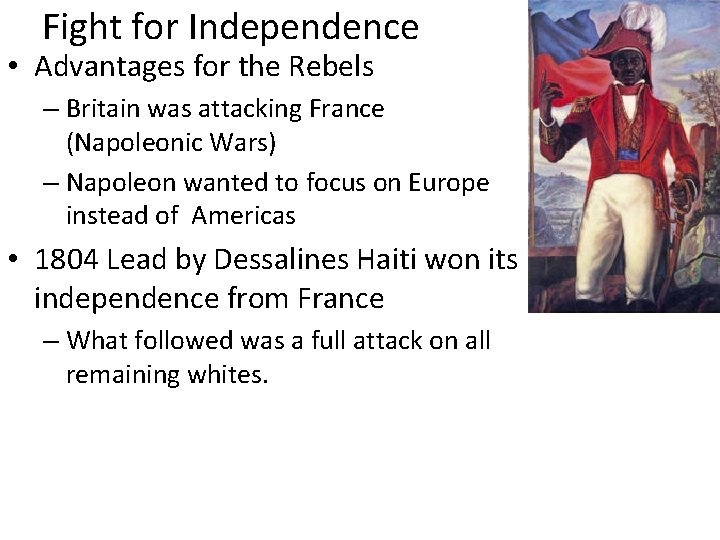 Fight for Independence

• Advantages for the Rebels
  – Britain was attacking France (Napoleonic Wars)
  – Napoleon wanted to focus on Europe instead of Americas
• 1804 Lead by Dessalines Haiti won its independence from France
  – What followed was a full attack on all remaining whites.